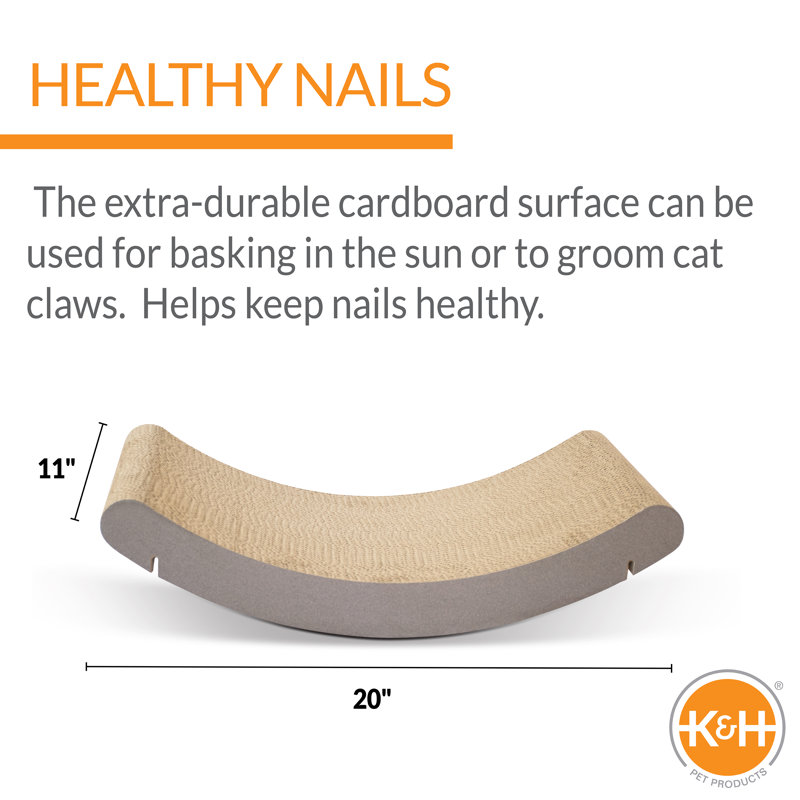 HEALTHY NAILS

The extra-durable cardboard surface can be used for basking in the sun or to groom cat claws. Helps keep nails healthy.

11"

20"

K&H®
PET PRODUCTS